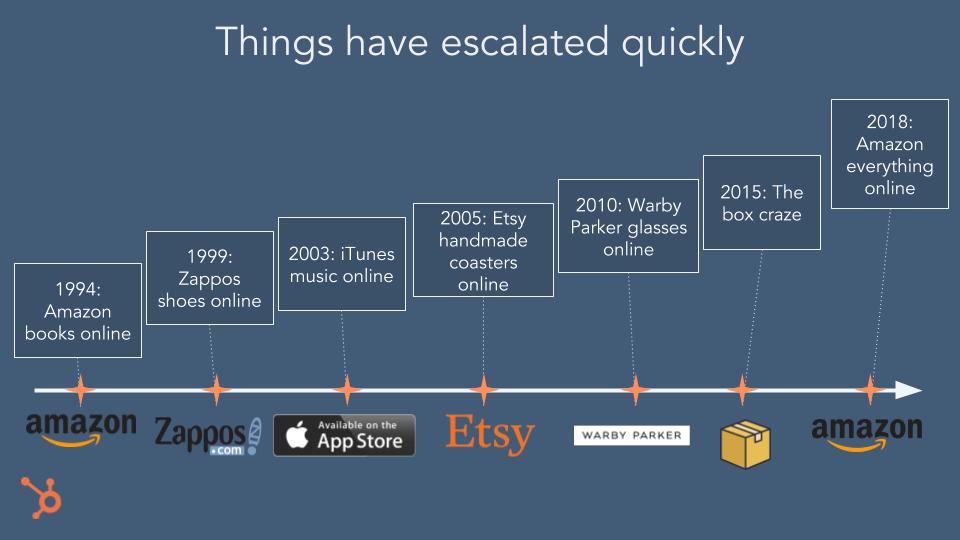 Things have escalated quickly

1994: Amazon books online

1999: Zappos shoes online

2003: iTunes music online

2005: Etsy handmade coasters online

2010: Warby Parker glasses online

2015: The box craze

2018: Amazon everything online

amazon

Zappos .com

Available on the App Store

Etsy

WARBY PARKER

amazon